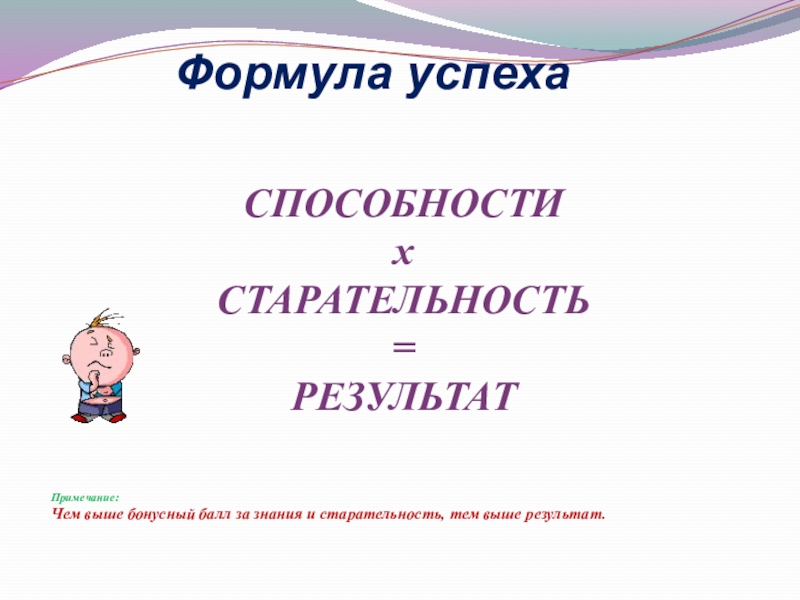 Формула успеха

СПОСОБНОСТИ
х
СТАРАТЕЛЬНОСТЬ
=
РЕЗУЛЬТАТ

Примечание:
Чем выше бонусный балл за знания и старательность, тем выше результат.